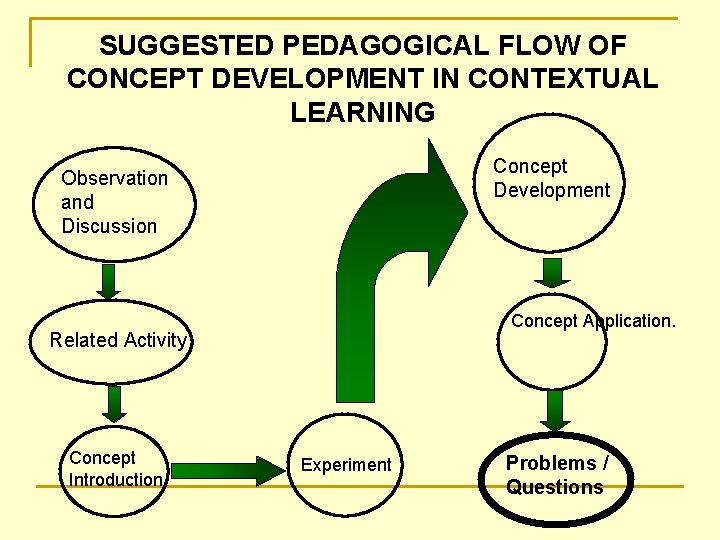 SUGGESTED PEDAGOGICAL FLOW OF CONCEPT DEVELOPMENT IN CONTEXTUAL LEARNING

Observation and Discussion

Related Activity

Concept Introduction

Experiment

Concept Development

Concept Application.

Problems / Questions